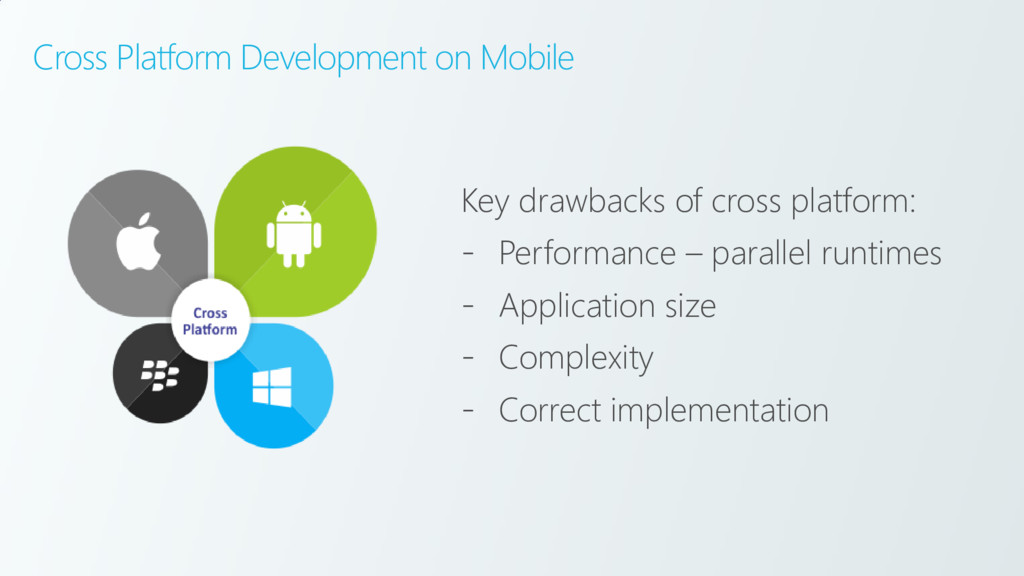 Cross Platform Development on Mobile

Cross Platform

Key drawbacks of cross platform:
- Performance – parallel runtimes
- Application size
- Complexity
- Correct implementation